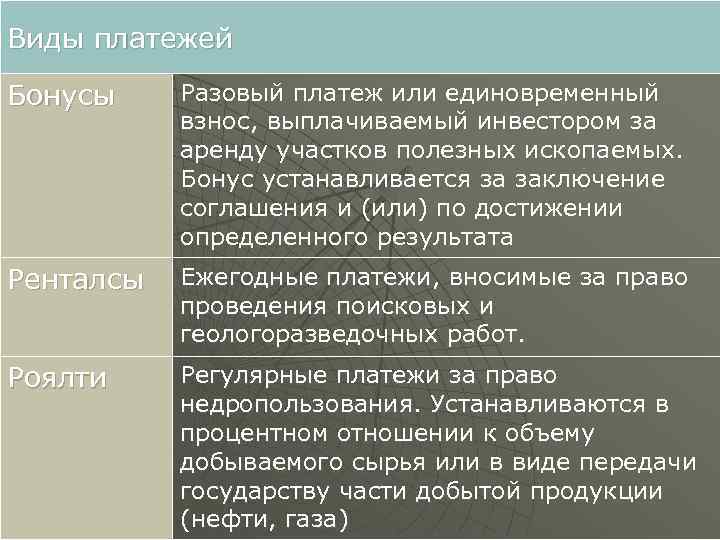 | Виды платежей | |
|---|---|
| Бонусы | Разовый платеж или единовременный взнос, выплачиваемый инвестором за аренду участков полезных ископаемых. Бонус устанавливается за заключение соглашения и (или) по достижении определенного результата |
| Ренталсы | Ежегодные платежи, вносимые за право проведения поисковых и геологоразведочных работ. |
| Роялти | Регулярные платежи за право недропользования. Устанавливаются в процентном отношении к объему добываемого сырья или в виде передачи государству части добытой продукции (нефти, газа) |